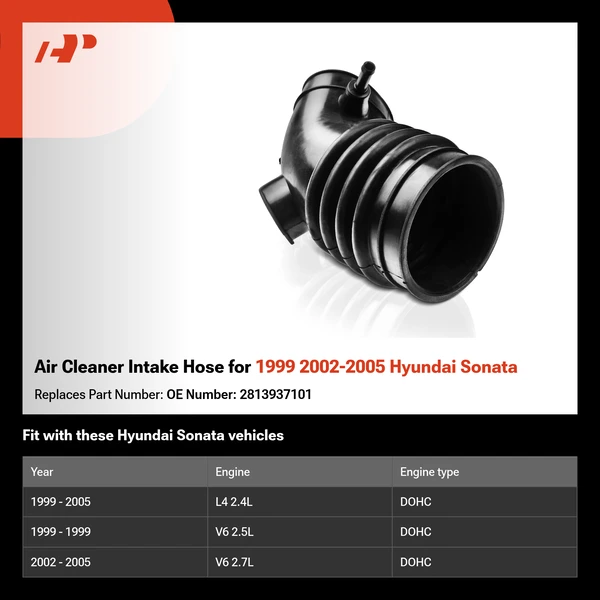 Air Cleaner Intake Hose for 1999 2002-2005 Hyundai Sonata

Replaces Part Number: OE Number: 2813937101

Fit with these Hyundai Sonata vehicles

| Year | Engine | Engine type |
|---|---|---|
| 1999 - 2005 | L4 2.4L | DOHC |
| 1999 - 1999 | V6 2.5L | DOHC |
| 2002 - 2005 | V6 2.7L | DOHC |